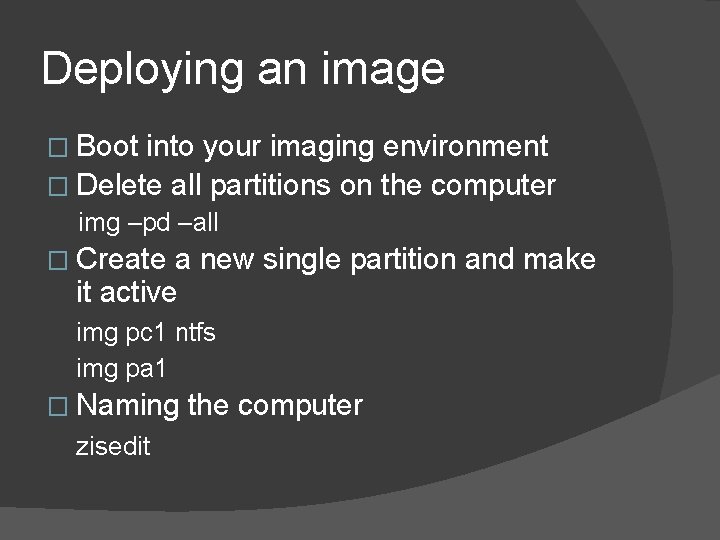 Deploying an image

□ Boot into your imaging environment
□ Delete all partitions on the computer

img –pd –all

□ Create a new single partition and make it active

img pc1 ntfs

img pa1

□ Naming the computer

zisedit